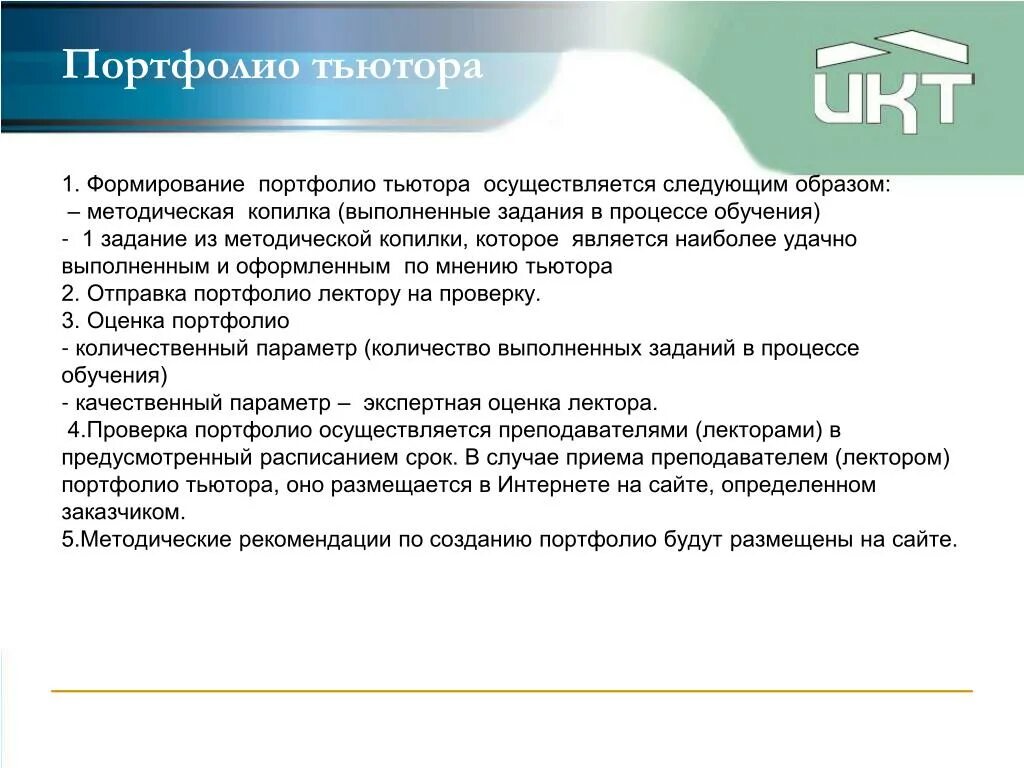 Портфолио тьютора

ИКТ

1. Формирование портфолио тьютора осуществляется следующим образом:
– методическая копилка (выполненные задания в процессе обучения)
- 1 задание из методической копилки, которое является наиболее удачно выполненным и оформленным по мнению тьютора
2. Отправка портфолио лектору на проверку.
3. Оценка портфолио
- количественный параметр (количество выполненных заданий в процессе обучения)
- качественный параметр – экспертная оценка лектора.
4.Проверка портфолио осуществляется преподавателями (лекторами) в предусмотренный расписанием срок. В случае приема преподавателем (лектором) портфолио тьютора, оно размещается в Интернете на сайте, определенном заказчиком.
5.Методические рекомендации по созданию портфолио будут размещены на сайте.